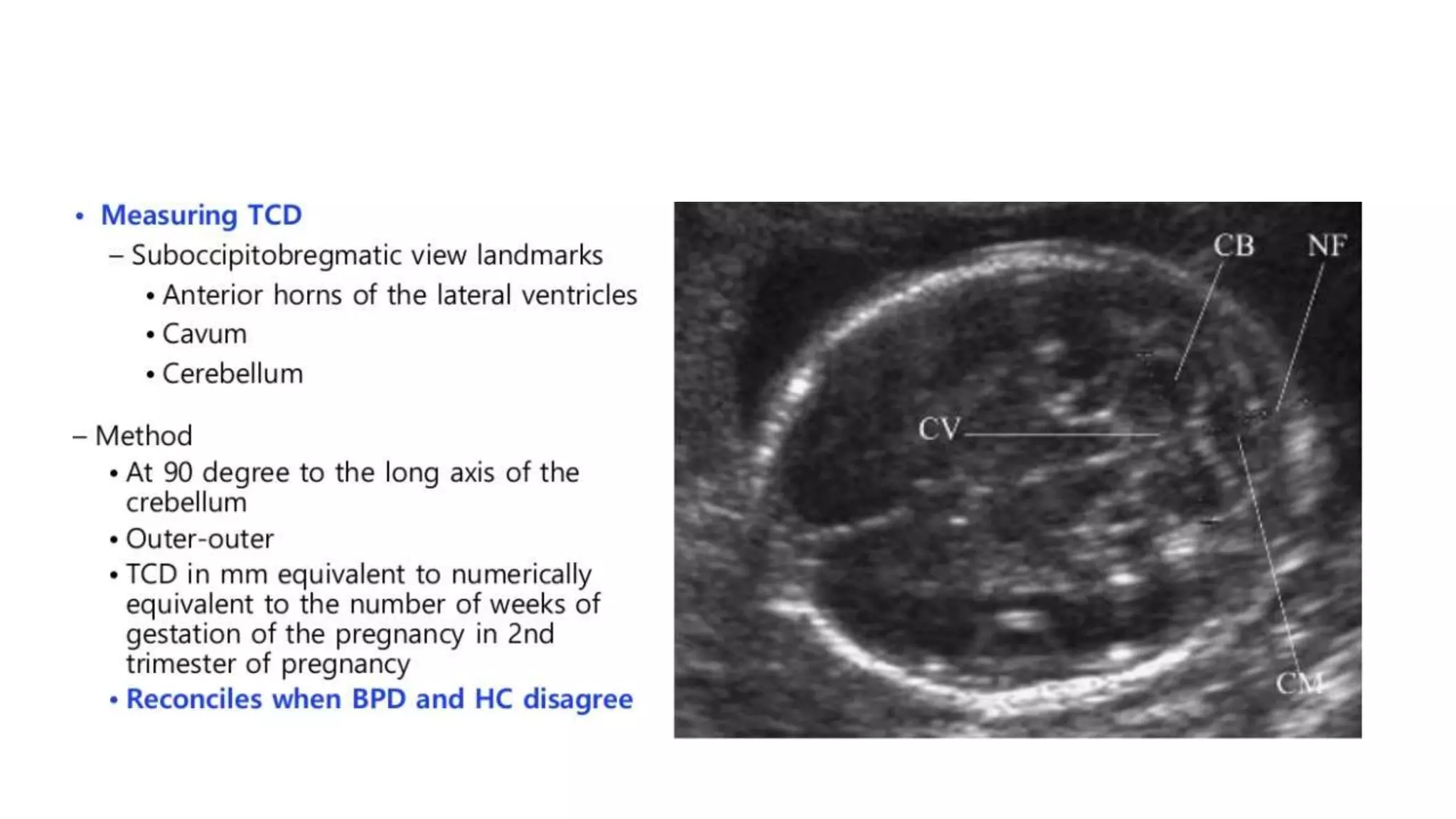 • Measuring TCD
– Suboccipitobregmatic view landmarks
• Anterior horns of the lateral ventricles
• Cavum
• Cerebellum

– Method
• At 90 degree to the long axis of the crebellum
• Outer-outer
• TCD in mm equivalent to numerically equivalent to the number of weeks of gestation of the pregnancy in 2nd trimester of pregnancy
• Reconciles when BPD and HC disagree

CB
NF
CV
CM